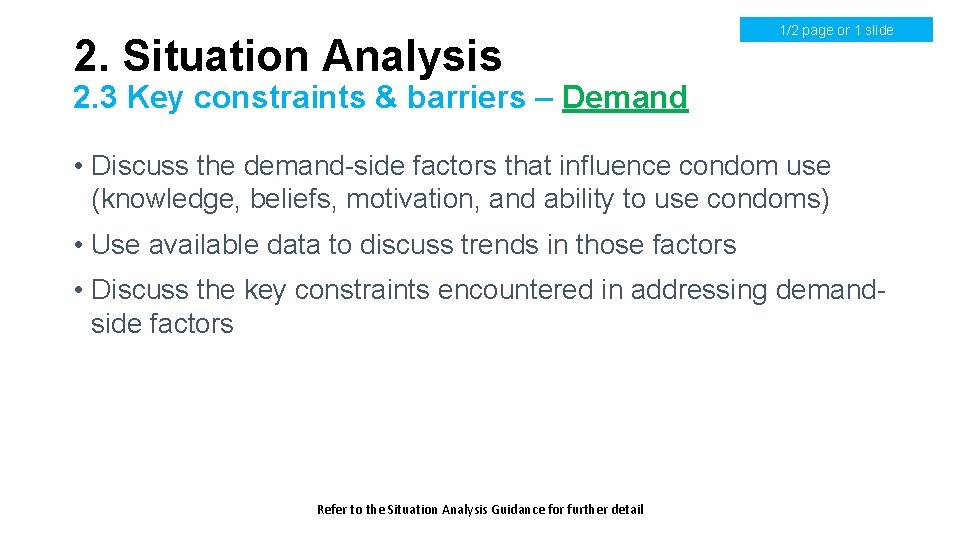 1/2 page or 1 slide

2. Situation Analysis

2.3 Key constraints & barriers – Demand

• Discuss the demand-side factors that influence condom use (knowledge, beliefs, motivation, and ability to use condoms)

• Use available data to discuss trends in those factors

• Discuss the key constraints encountered in addressing demand-side factors

Refer to the Situation Analysis Guidance for further detail